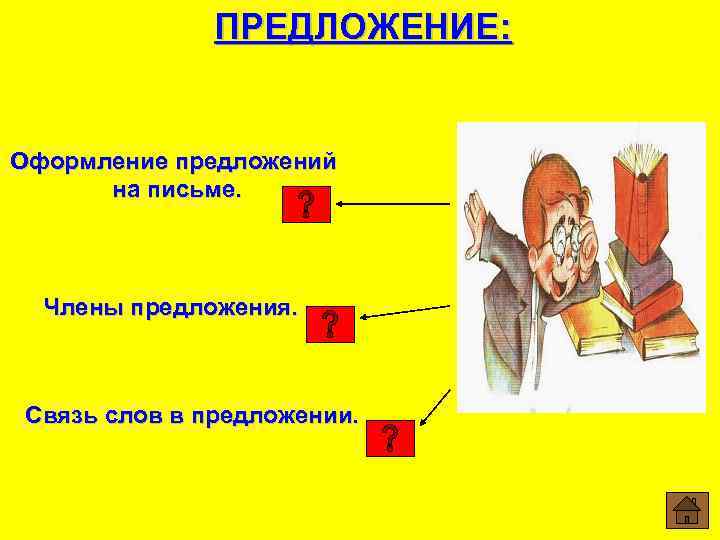 ПРЕДЛОЖЕНИЕ:

Оформление предложений на письме.

?

Члены предложения.

?

Связь слов в предложении.

?